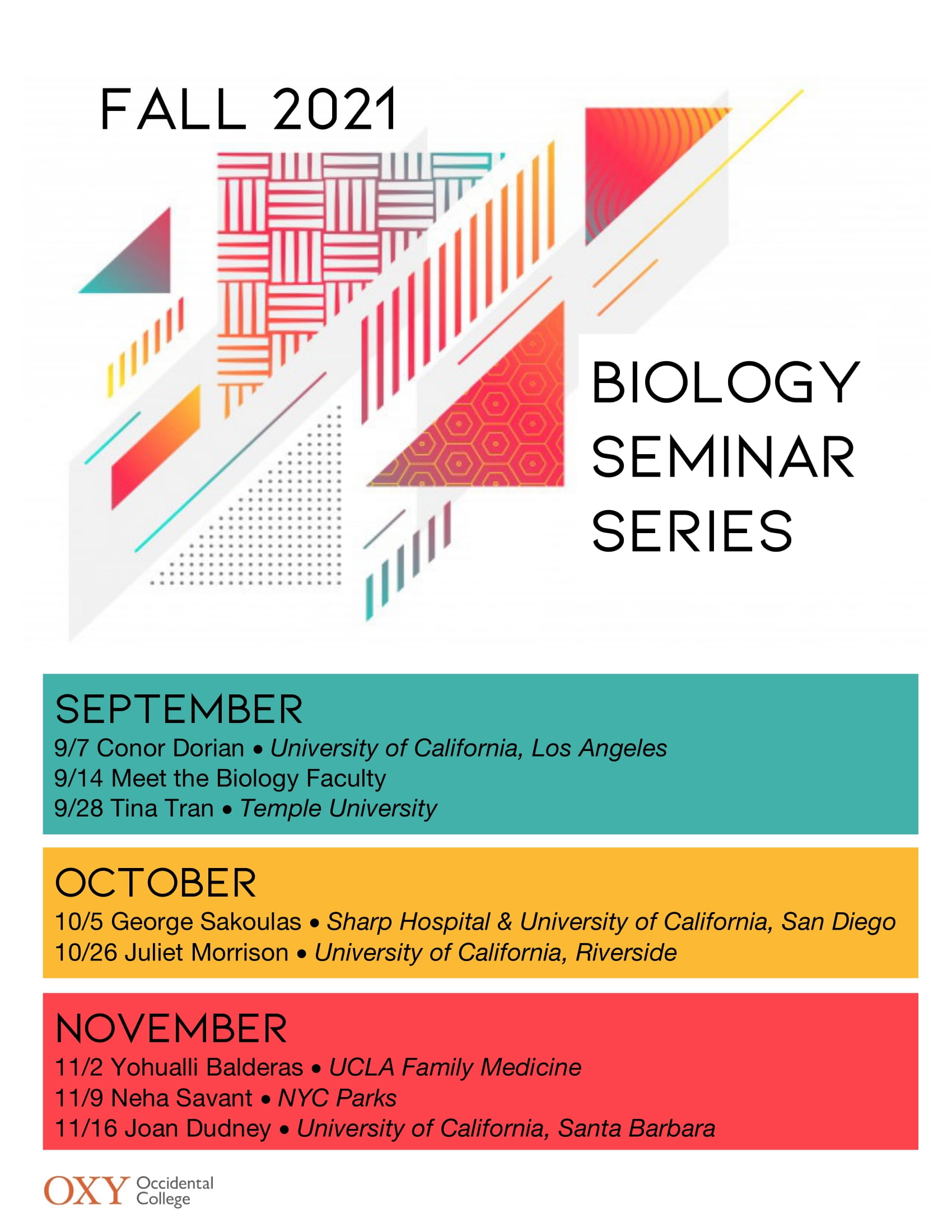 FALL 2021

BIOLOGY SEMINAR SERIES

SEPTEMBER
9/7 Conor Dorian • University of California, Los Angeles
9/14 Meet the Biology Faculty
9/28 Tina Tran • Temple University

OCTOBER
10/5 George Sakoulas • Sharp Hospital & University of California, San Diego
10/26 Juliet Morrison • University of California, Riverside

NOVEMBER
11/2 Yohualli Balderas • UCLA Family Medicine
11/9 Neha Savant • NYC Parks
11/16 Joan Dudney • University of California, Santa Barbara

OXY Occidental College